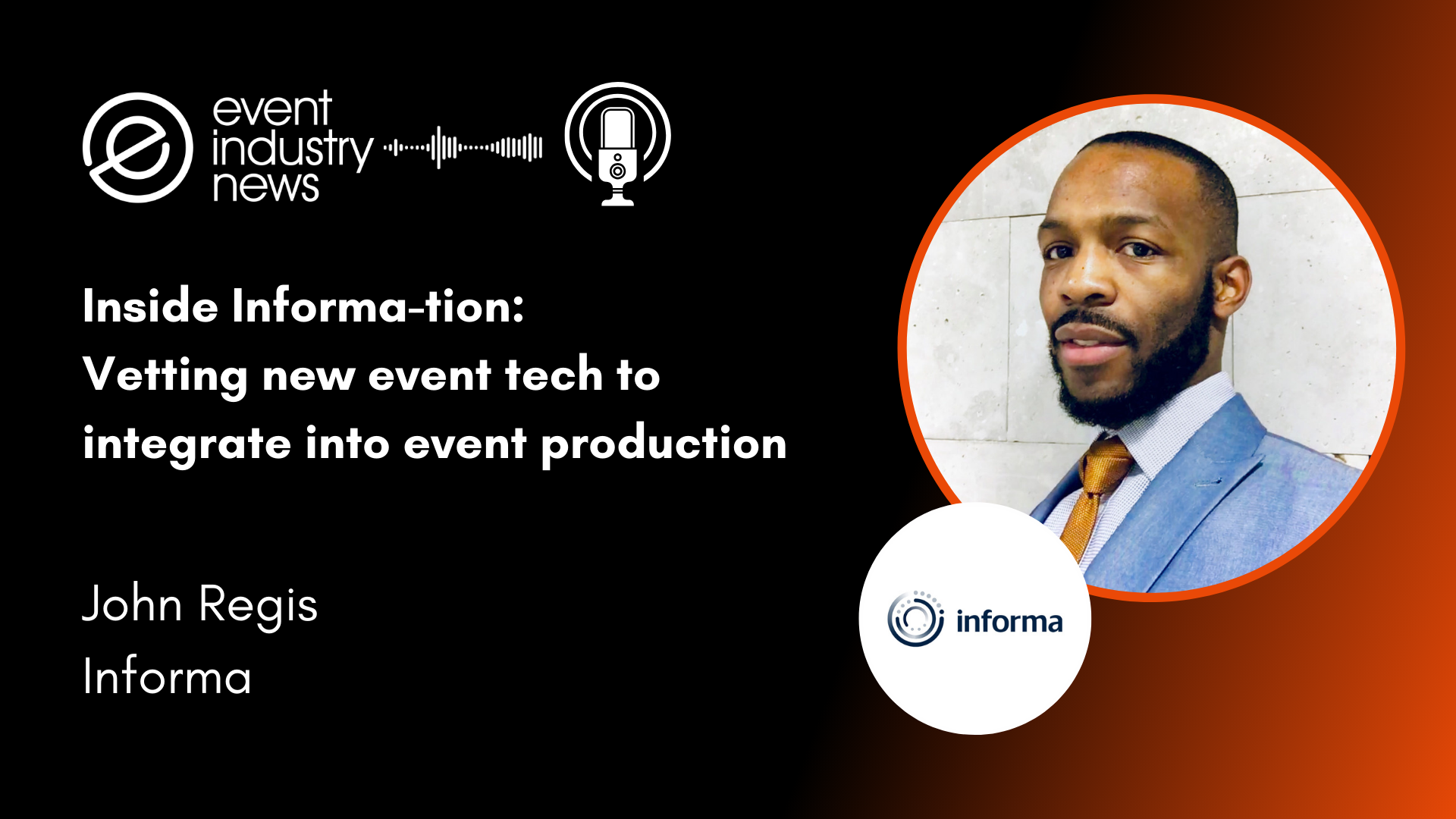 event industry news

Inside Informa-tion: Vetting new event tech to integrate into event production

John Regis
Informa

informa